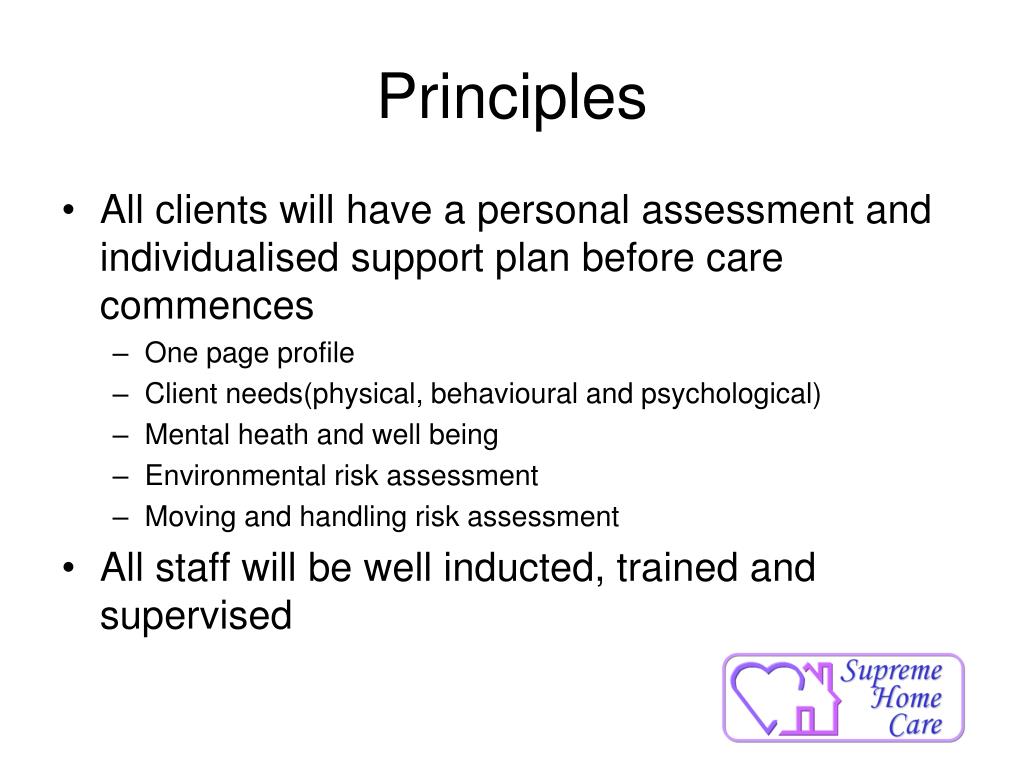 Principles

• All clients will have a personal assessment and individualised support plan before care commences
– One page profile
– Client needs(physical, behavioural and psychological)
– Mental heath and well being
– Environmental risk assessment
– Moving and handling risk assessment

• All staff will be well inducted, trained and supervised

Supreme Home Care